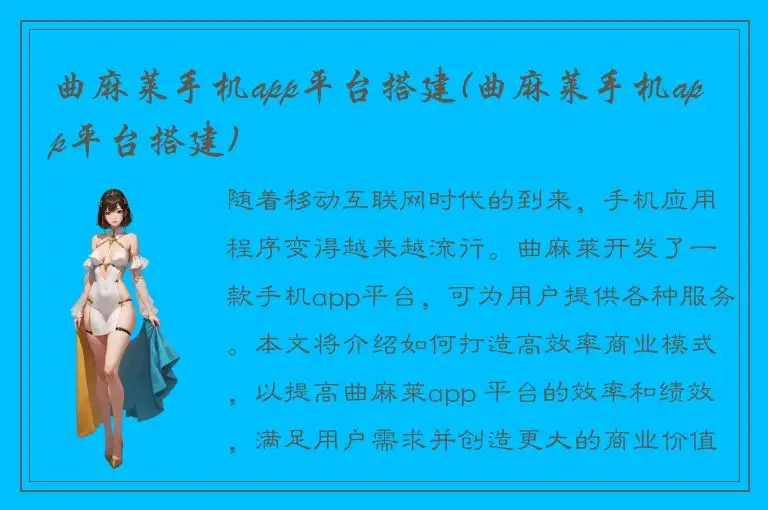 曲麻莱手机app平台搭建(曲麻莱手机app平台搭建)

随着移动互联网时代的到来，手机应用程序变得越来越流行。曲麻莱开发了一款手机app平台，可为用户提供各种服务。本文将介绍如何打造高效率商业模式，以提高曲麻莱app 平台的效率和绩效，满足用户需求并创造更大的商业价值